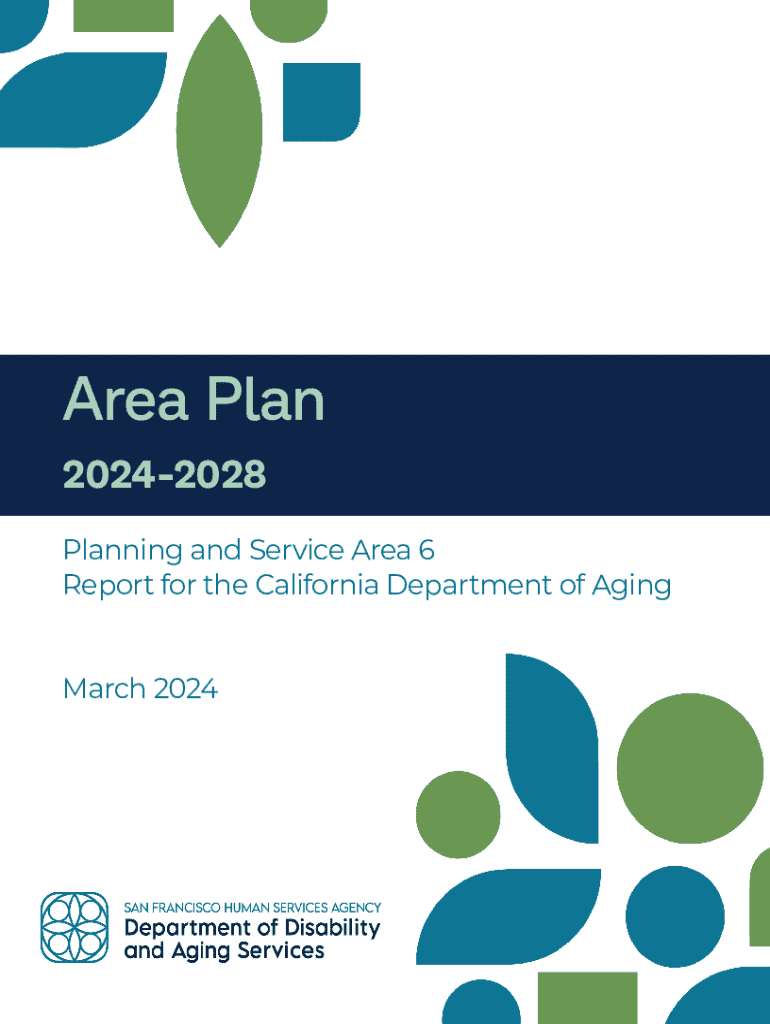 Area Plan

2024-2028

Planning and Service Area 6
Report for the California Department of Aging

March 2024

SAN FRANCISCO HUMAN SERVICES AGENCY
Department of Disability and Aging Services